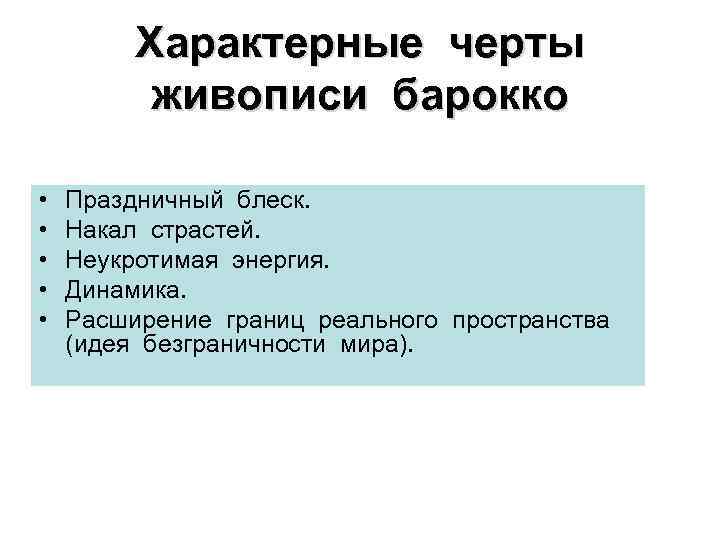 Характерные черты живописи барокко

• Праздничный блеск.
• Накал страстей.
• Неукротимая энергия.
• Динамика.
• Расширение границ реального пространства (идея безграничности мира).